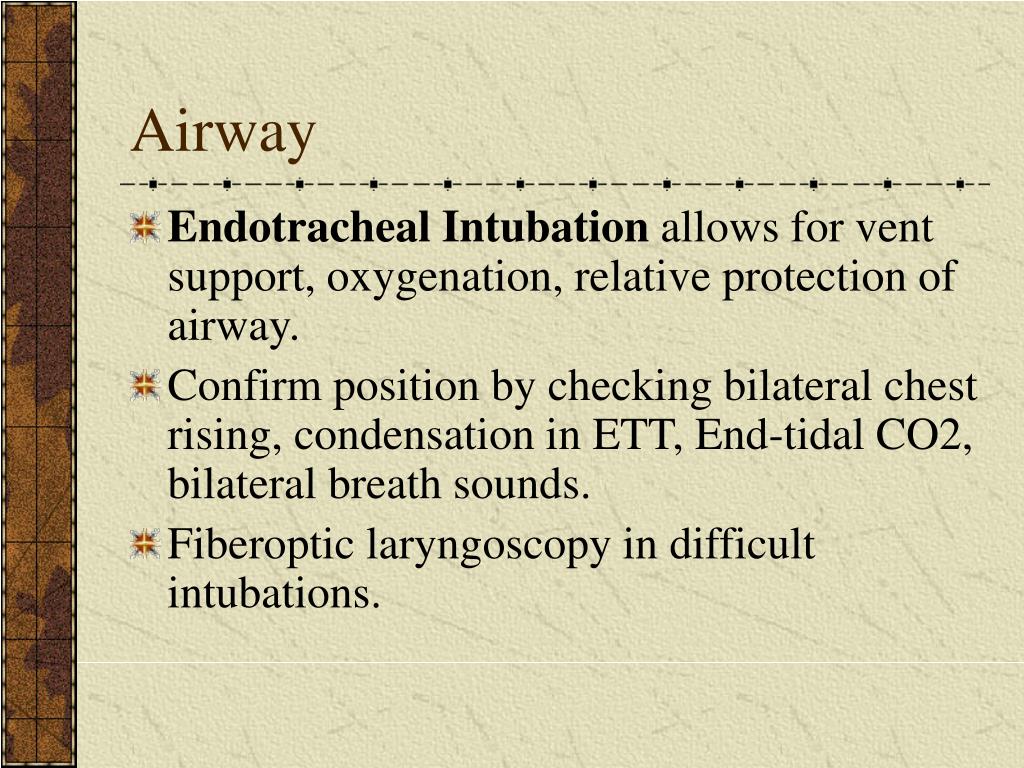 Airway

Endotracheal Intubation allows for vent support, oxygenation, relative protection of airway.

Confirm position by checking bilateral chest rising, condensation in ETT, End-tidal CO2, bilateral breath sounds.

Fiberoptic laryngoscopy in difficult intubations.